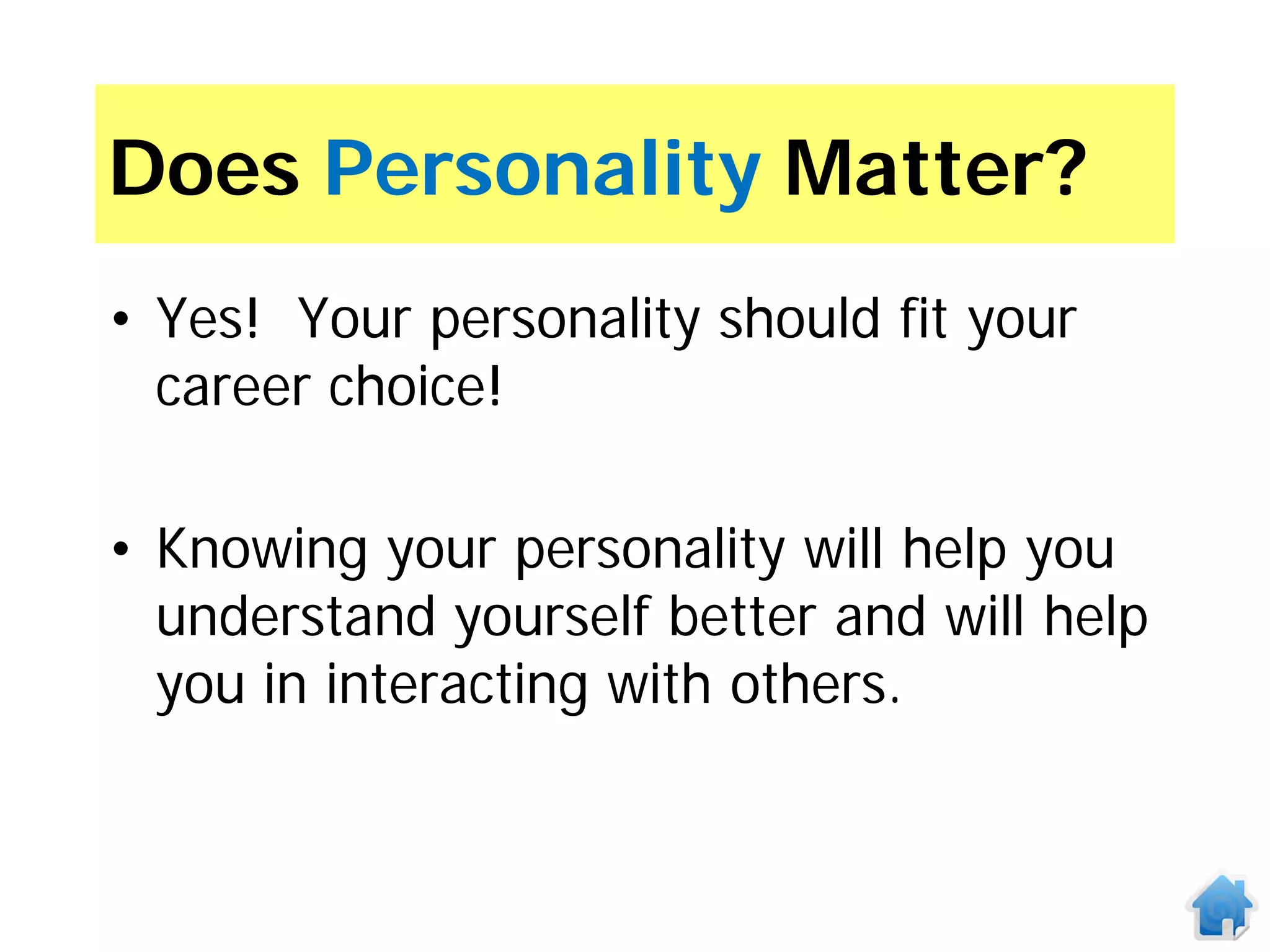 Does Personality Matter?

• Yes! Your personality should fit your career choice!

• Knowing your personality will help you understand yourself better and will help you in interacting with others.